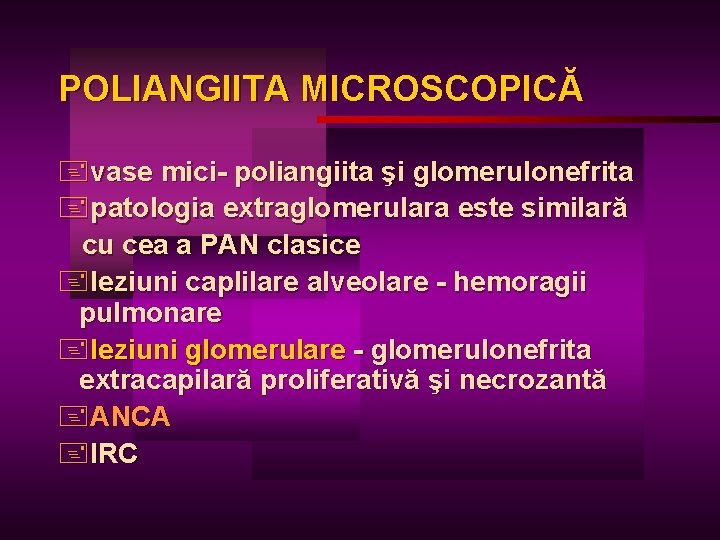 POLIANGIITA MICROSCOPICĂ

vase mici- poliangiita şi glomerulonefrita

patologia extraglomerulara este similară cu cea a PAN clasice

leziuni caplilare alveolare - hemoragii pulmonare

leziuni glomerulare - glomerulonefrita extracapilară proliferativă şi necrozantă

ANCA

IRC